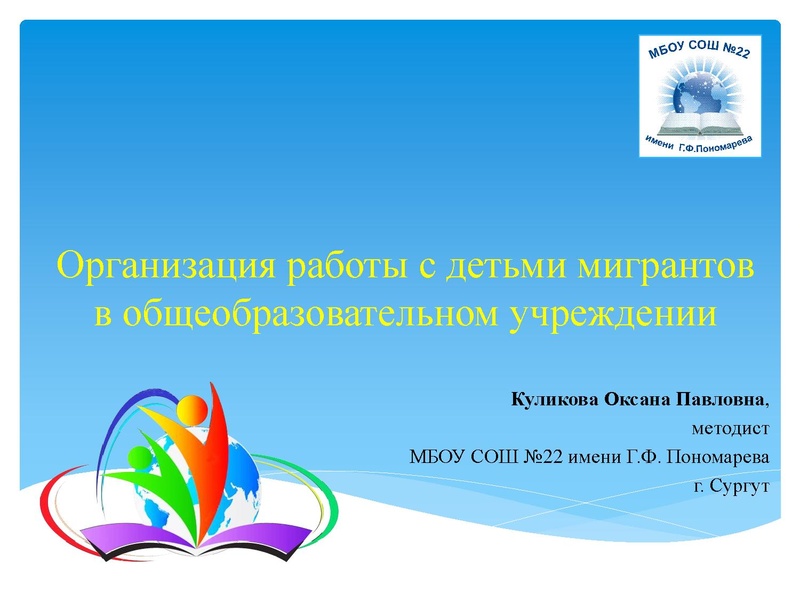 МБОУ СОШ №22
имени Г.Ф.Пономарева

Организация работы с детьми мигрантов в общеобразовательном учреждении

Куликова Оксана Павловна,
методист
МБОУ СОШ №22 имени Г.Ф. Пономарева
г. Сургут